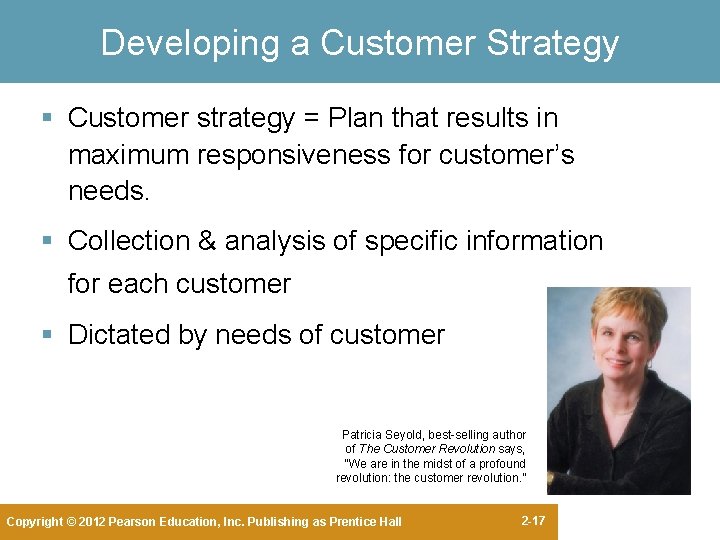 Developing a Customer Strategy

• Customer strategy = Plan that results in maximum responsiveness for customer's needs.

• Collection & analysis of specific information for each customer

• Dictated by needs of customer

Patricia Seyold, best-selling author of The Customer Revolution says, "We are in the midst of a profound revolution: the customer revolution."

Copyright © 2012 Pearson Education, Inc. Publishing as Prentice Hall

2-17